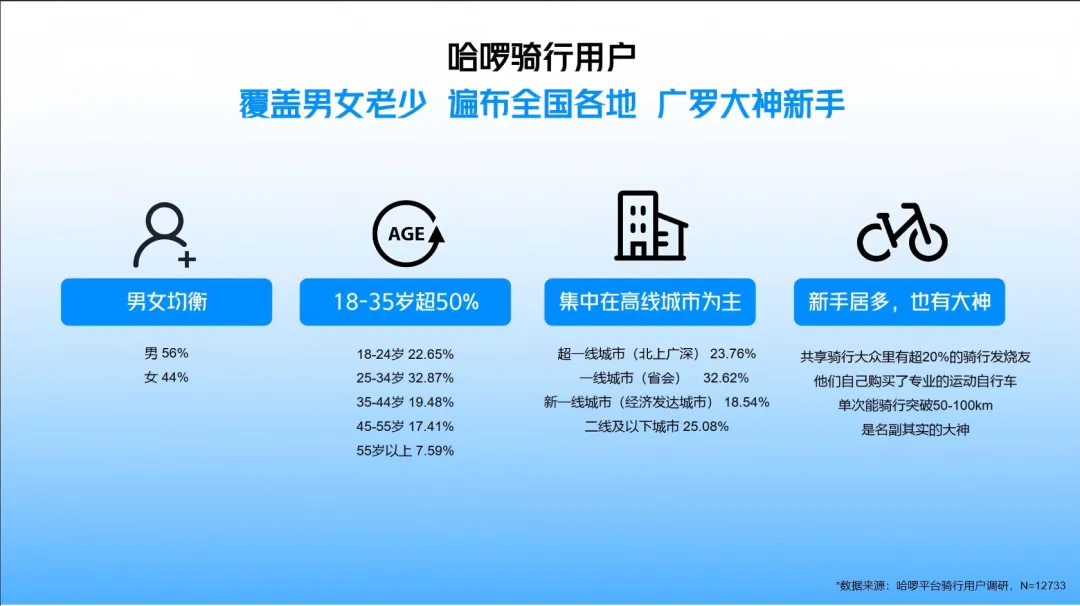 哈啰骑行用户
覆盖男女老少 遍布全国各地 广罗大神新手

AGE

男女均衡
男 56%
女 44%

18-35岁超50%
18-24岁 22.65%
25-34岁 32.87%
35-44岁 19.48%
45-55岁 17.41%
55岁以上 7.59%

集中在高线城市为主
超一线城市（北上广深） 23.76%
一线城市（省会） 32.62%
新一线城市（经济发达城市） 18.54%
二线及以下城市 25.08%

新手居多，也有大神
共享骑行大众里有超20%的骑行发烧友
他们自己购买了专业的运动自行车
单次能骑行突破50-100km
是名副其实的大神

*数据来源：哈啰平台骑行用户调研，N=12733